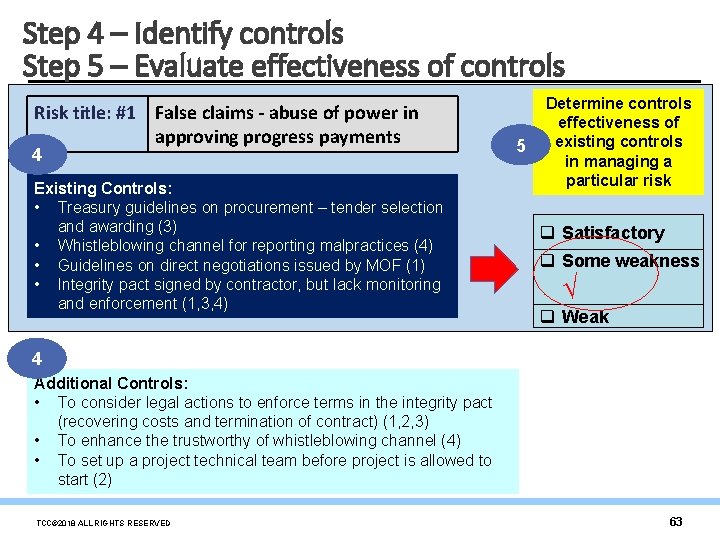 Step 4 – Identify controls
Step 5 – Evaluate effectiveness of controls

| Risk title: #1 | False claims - abuse of power in approving progress payments |
|---|---|

4

Existing Controls:
• Treasury guidelines on procurement – tender selection and awarding (3)
• Whistleblowing channel for reporting malpractices (4)
• Guidelines on direct negotiations issued by MOF (1)
• Integrity pact signed by contractor, but lack monitoring and enforcement (1,3,4)

5

Determine controls effectiveness of existing controls in managing a particular risk

❑ Satisfactory
❑ Some weakness
√
❑ Weak

4

Additional Controls:
• To consider legal actions to enforce terms in the integrity pact (recovering costs and termination of contract) (1,2,3)
• To enhance the trustworthy of whistleblowing channel (4)
• To set up a project technical team before project is allowed to start (2)

TCC©2018 ALL RIGHTS RESERVED

63